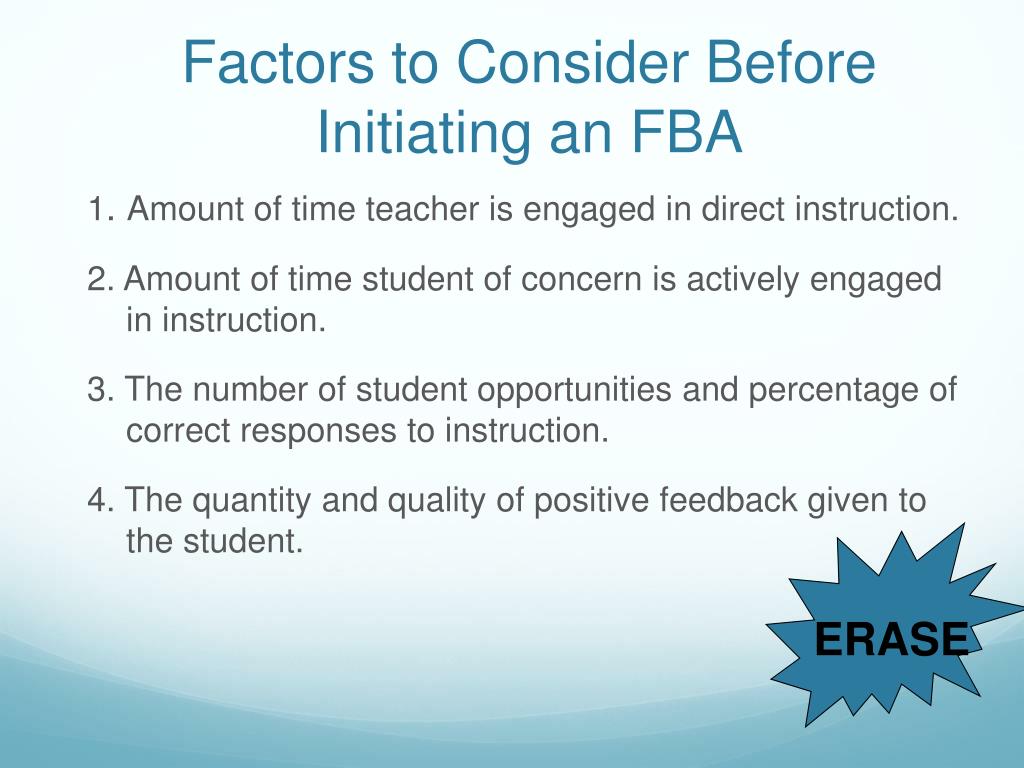 Factors to Consider Before Initiating an FBA

1. Amount of time teacher is engaged in direct instruction.

2. Amount of time student of concern is actively engaged in instruction.

3. The number of student opportunities and percentage of correct responses to instruction.

4. The quantity and quality of positive feedback given to the student.

ERASE